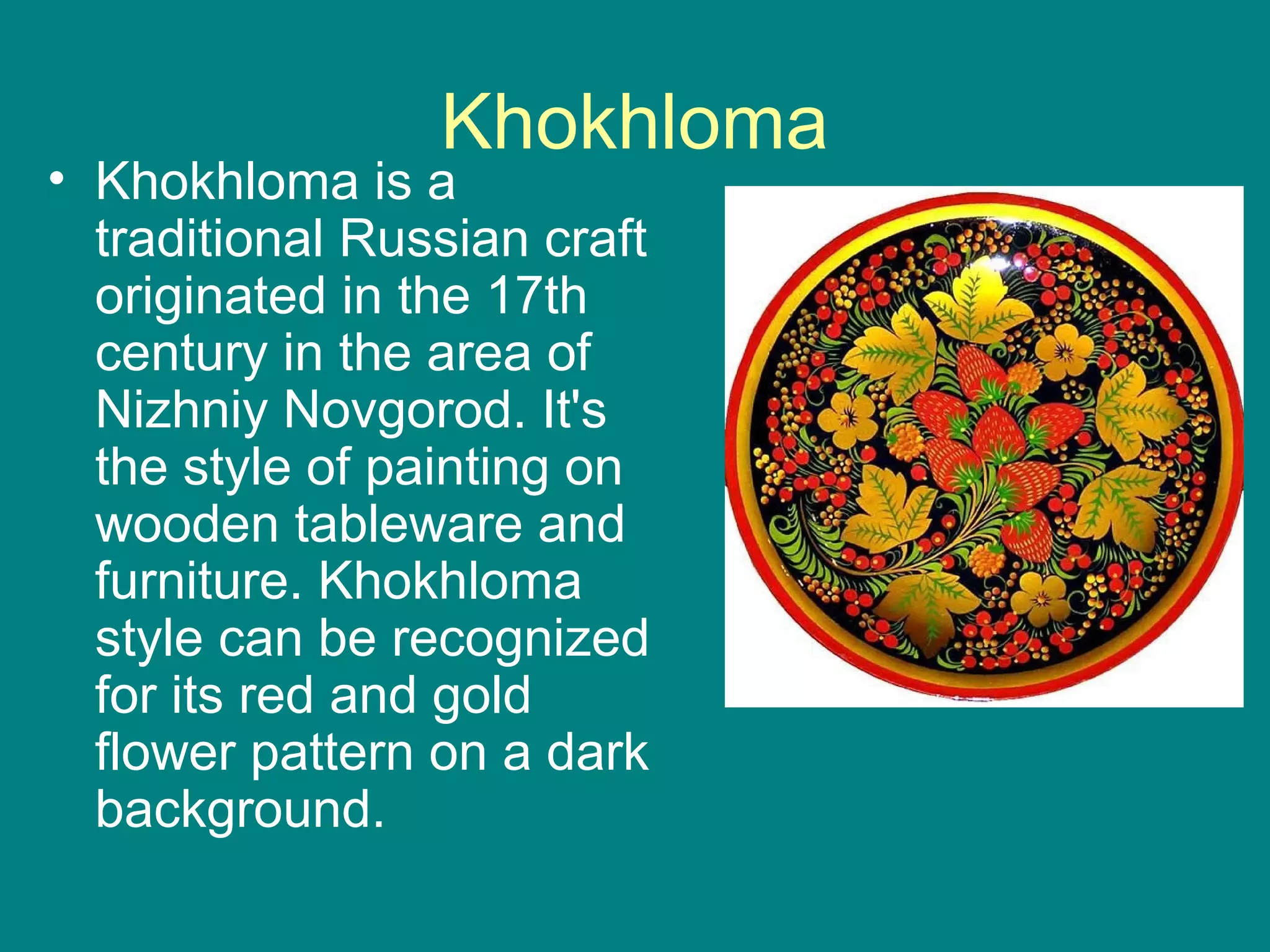 Khokhloma

• Khokhloma is a traditional Russian craft originated in the 17th century in the area of Nizhniy Novgorod. It's the style of painting on wooden tableware and furniture. Khokhloma style can be recognized for its red and gold flower pattern on a dark background.